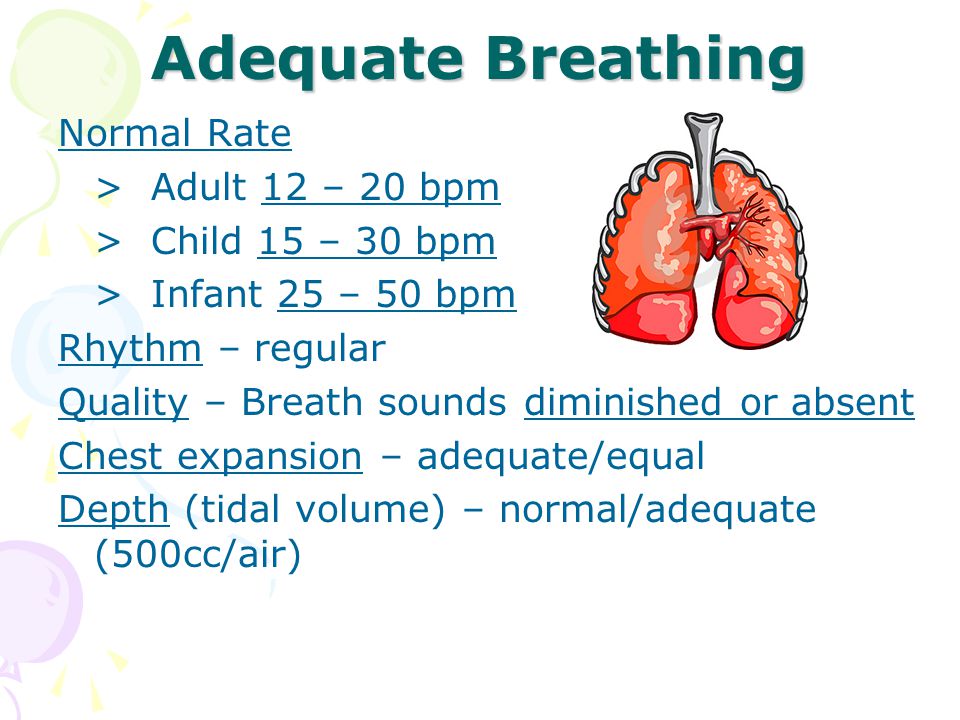 Adequate Breathing

Normal Rate
> Adult 12 – 20 bpm
> Child 15 – 30 bpm
> Infant 25 – 50 bpm

Rhythm – regular

Quality – Breath sounds diminished or absent

Chest expansion – adequate/equal

Depth (tidal volume) – normal/adequate (500cc/air)